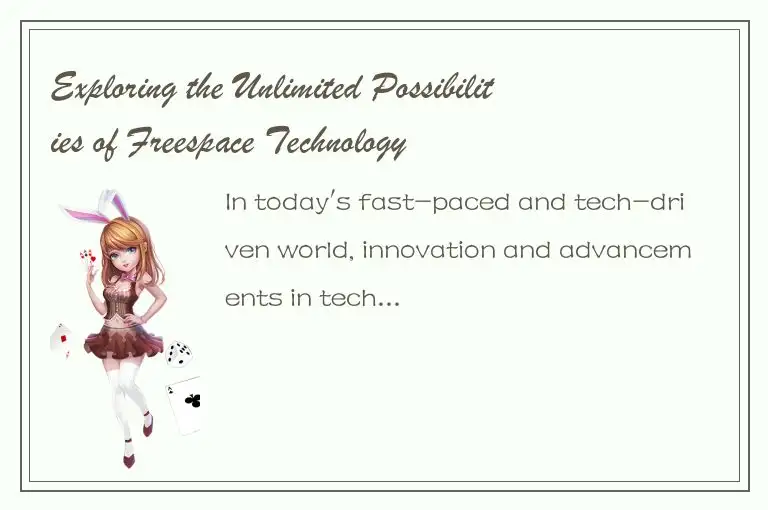 Exploring the Unlimited Possibilities of Freespace Technology

In today's fast-paced and tech-driven world, innovation and advancements in tech...